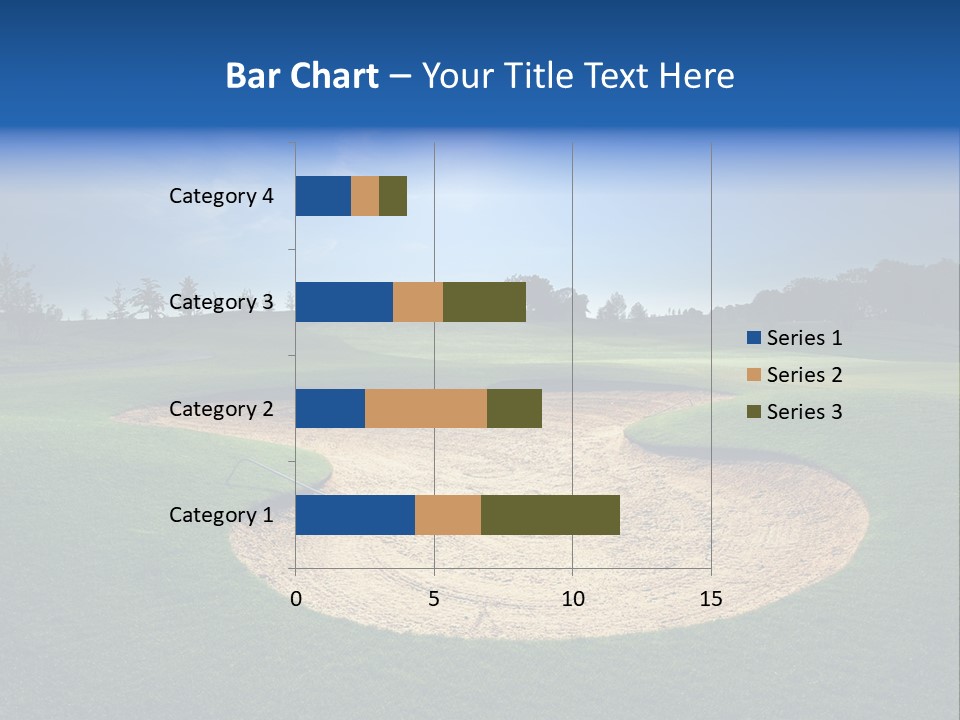 Bar Chart – Your Title Text Here

Category 4
Category 3
Category 2
Category 1

0
5
10
15

Series 1
Series 2
Series 3